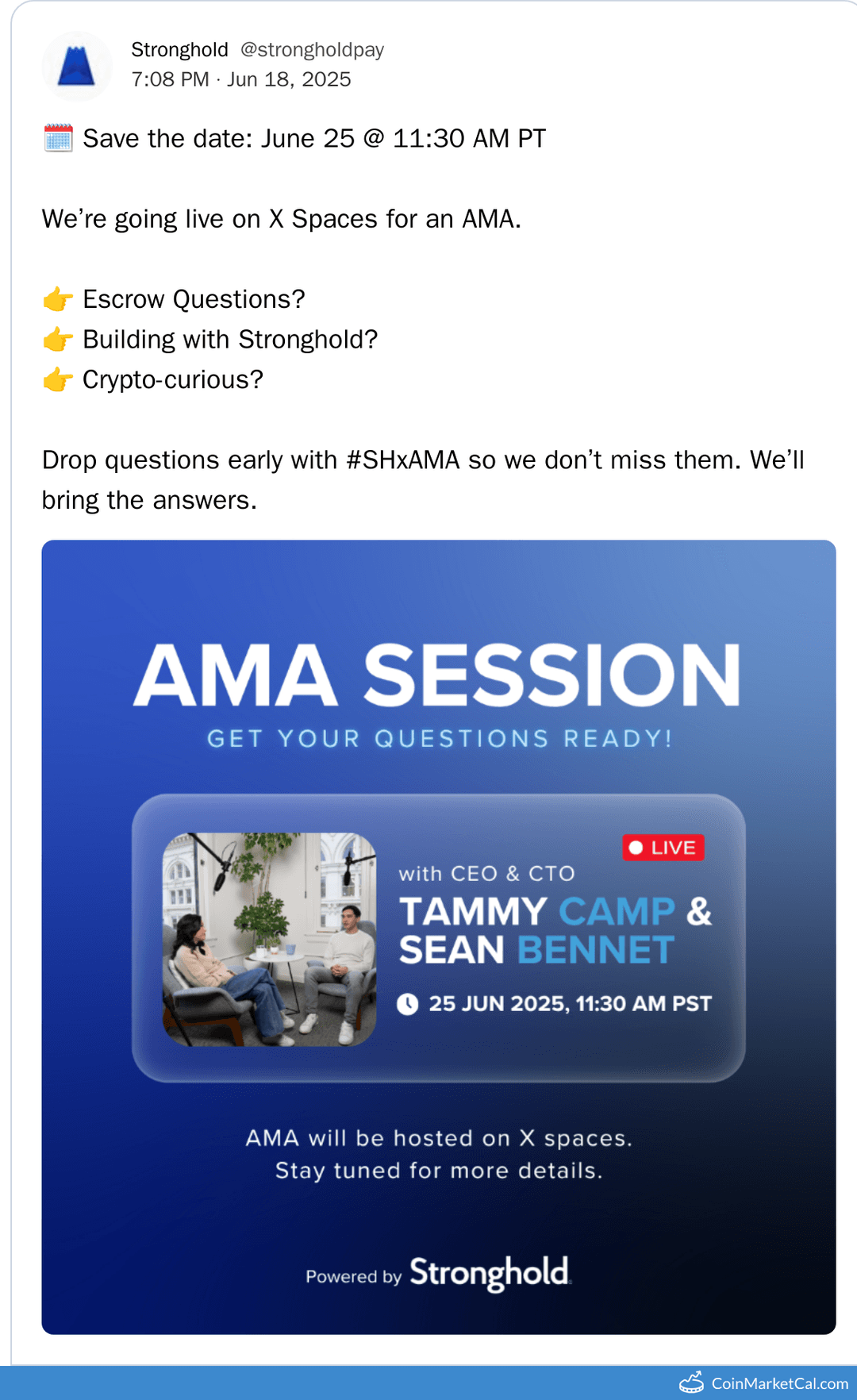 Stronghold @strongholdpay
7:08 PM · Jun 18, 2025

🗓️ Save the date: June 25 @ 11:30 AM PT

We're going live on X Spaces for an AMA.

👉 Escrow Questions?
👉 Building with Stronghold?
👉 Crypto-curious?

Drop questions early with #SHxAMA so we don't miss them. We'll bring the answers.

AMA SESSION
GET YOUR QUESTIONS READY!

LIVE
with CEO & CTO
TAMMY CAMP & SEAN BENNET
25 JUN 2025, 11:30 AM PST

AMA will be hosted on X spaces.
Stay tuned for more details.

Powered by Stronghold

CoinMarketCal.com